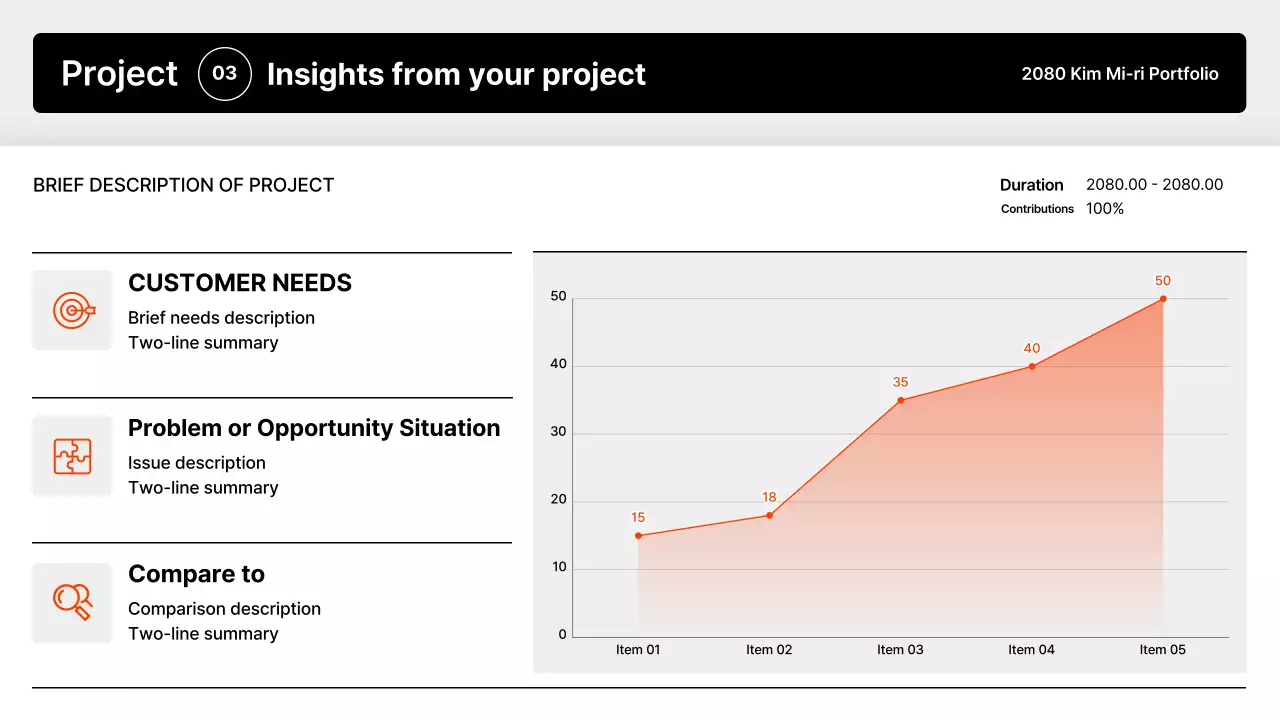 Project 03 Insights from your project

2080 Kim Mi-ri Portfolio

BRIEF DESCRIPTION OF PROJECT

Duration 2080.00 - 2080.00
Contributions 100%

CUSTOMER NEEDS
Brief needs description
Two-line summary

Problem or Opportunity Situation
Issue description
Two-line summary

Compare to
Comparison description
Two-line summary

50
40
30
20
10
0

15
18
35
40
50

Item 01
Item 02
Item 03
Item 04
Item 05